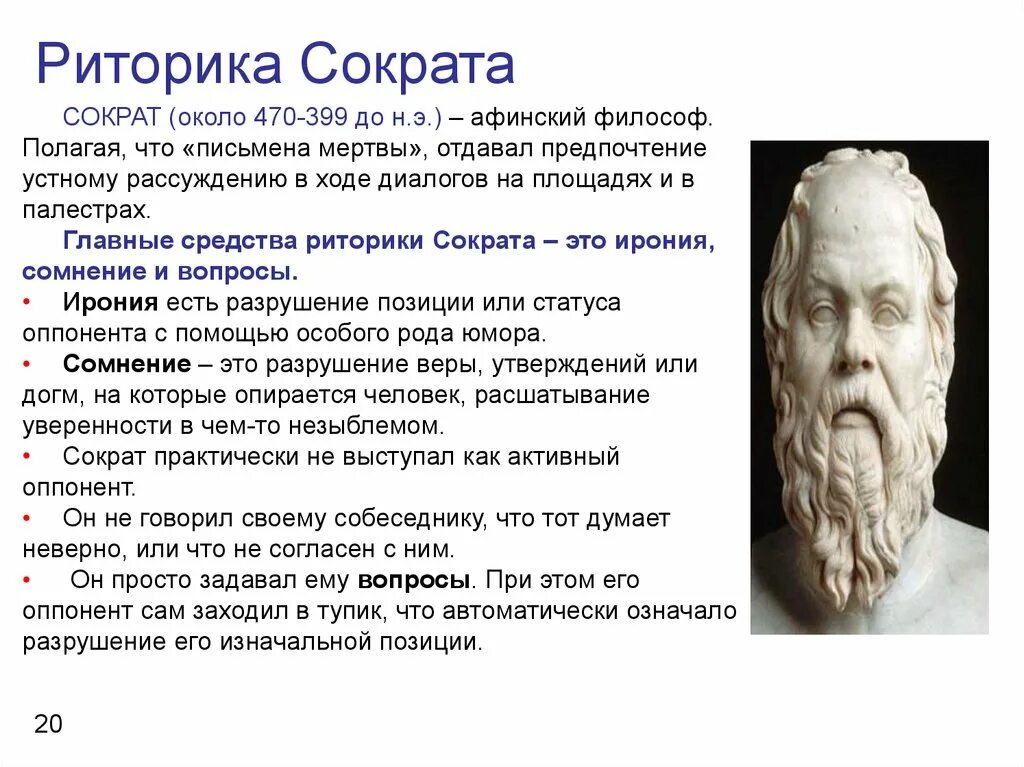 Риторика Сократа

СОКРАТ (около 470-399 до н.э.) – афинский философ. Полагая, что «письмена мертвы», отдавал предпочтение устному рассуждению в ходе диалогов на площадях и в палестрах.

Главные средства риторики Сократа – это ирония, сомнение и вопросы.

• Ирония есть разрушение позиции или статуса оппонента с помощью особого рода юмора.
• Сомнение – это разрушение веры, утверждений или догм, на которые опирается человек, расшатывание уверенности в чем-то незыблемом.
• Сократ практически не выступал как активный оппонент.
• Он не говорил своему собеседнику, что тот думает неверно, или что не согласен с ним.
• Он просто задавал ему вопросы. При этом его оппонент сам заходил в тупик, что автоматически означало разрушение его изначальной позиции.

20